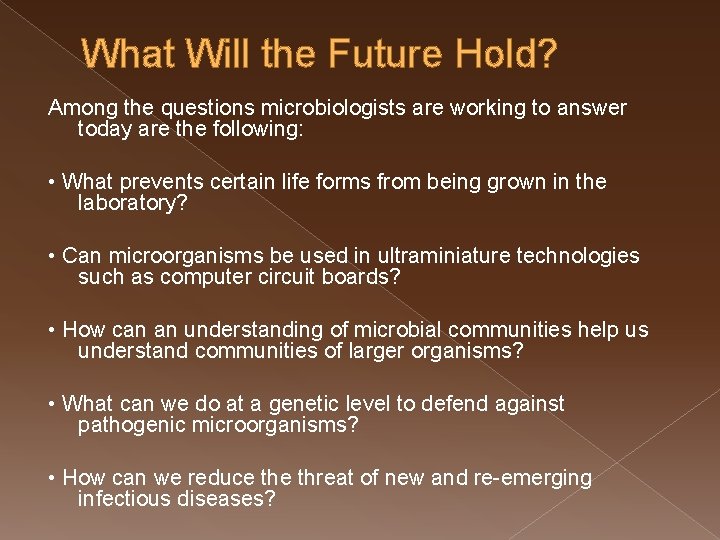 What Will the Future Hold?

Among the questions microbiologists are working to answer today are the following:

• What prevents certain life forms from being grown in the laboratory?

• Can microorganisms be used in ultraminiature technologies such as computer circuit boards?

• How can an understanding of microbial communities help us understand communities of larger organisms?

• What can we do at a genetic level to defend against pathogenic microorganisms?

• How can we reduce the threat of new and re-emerging infectious diseases?